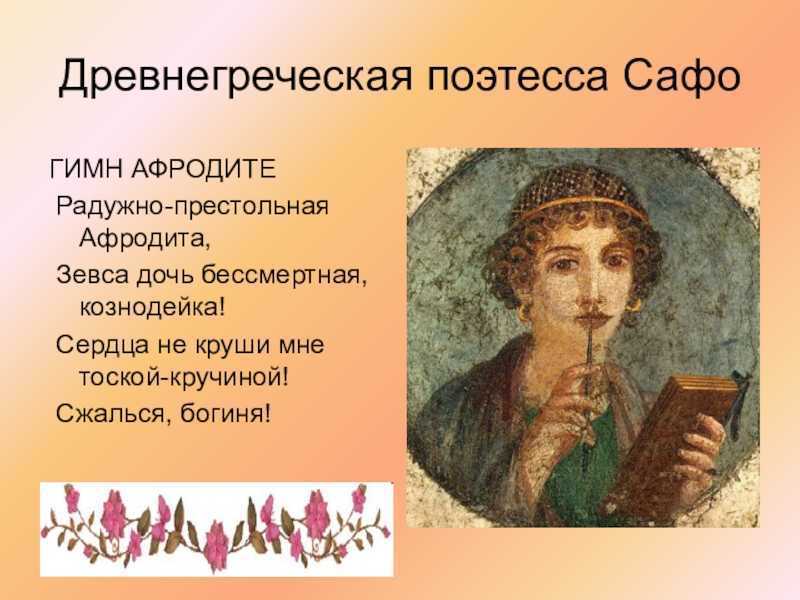 Древнегреческая поэтесса Сафо

ГИМН АФРОДИТЕ

Радужно-престольная Афродита,

Зевса дочь бессмертная, кознодейка!

Сердца не круши мне тоской-кручиной!

Сжалься, богиня!